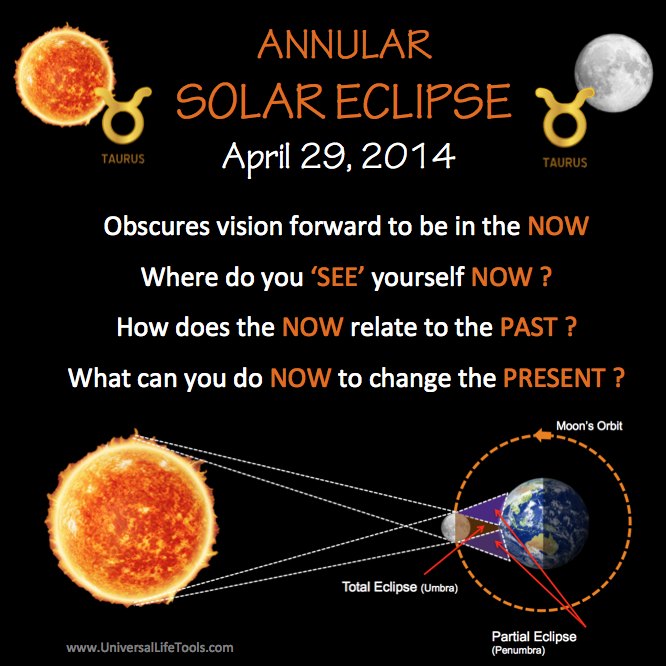 ANNULAR
SOLAR ECLIPSE
April 29, 2014

TAURUS

TAURUS

Obscures vision forward to be in the NOW

Where do you 'SEE' yourself NOW ?

How does the NOW relate to the PAST ?

What can you do NOW to change the PRESENT ?

Moon's Orbit

Total Eclipse (Umbra)

Partial Eclipse (Penumbra)

www.UniversalLifeTools.com